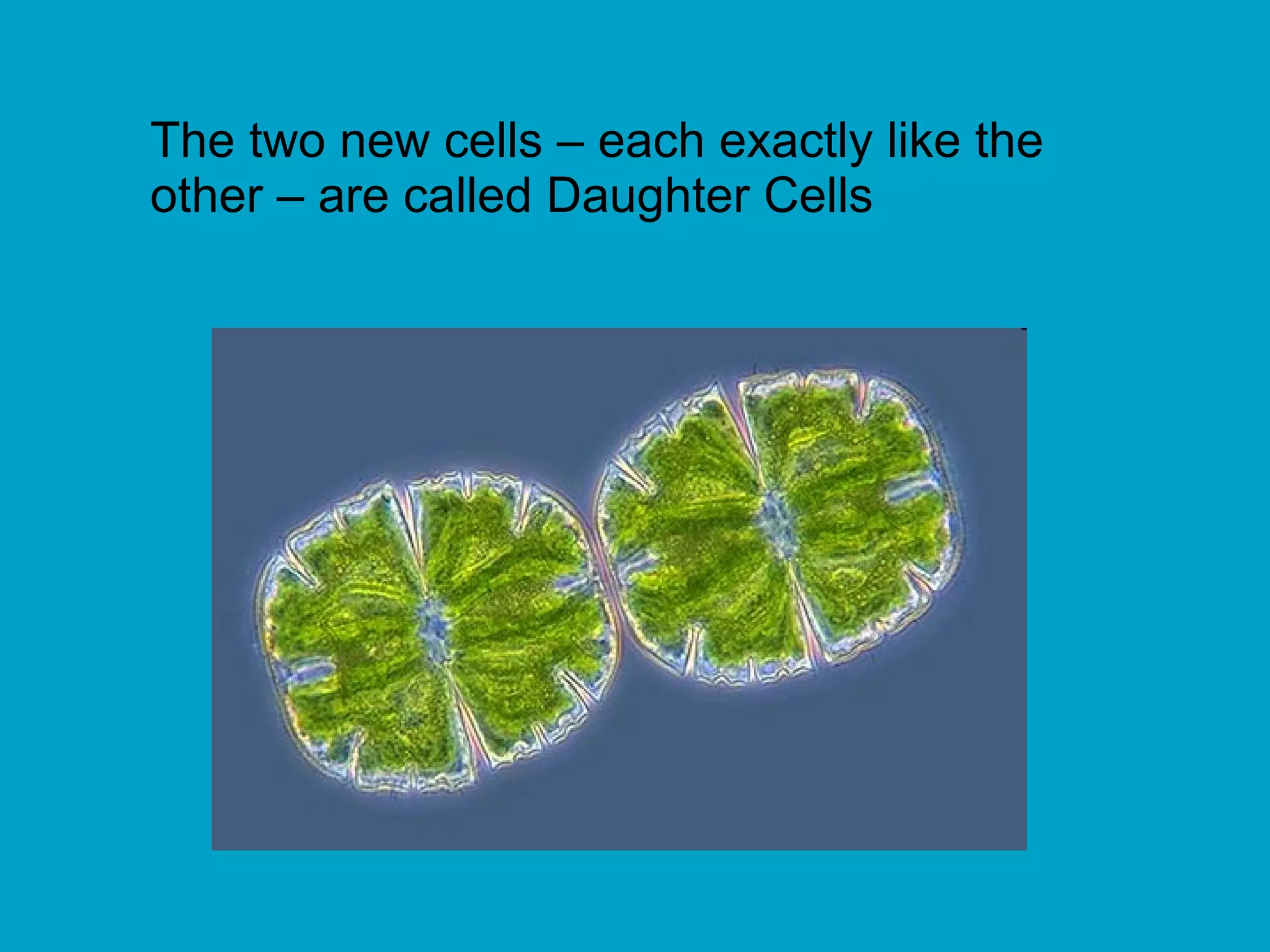 The two new cells – each exactly like the other – are called Daughter Cells